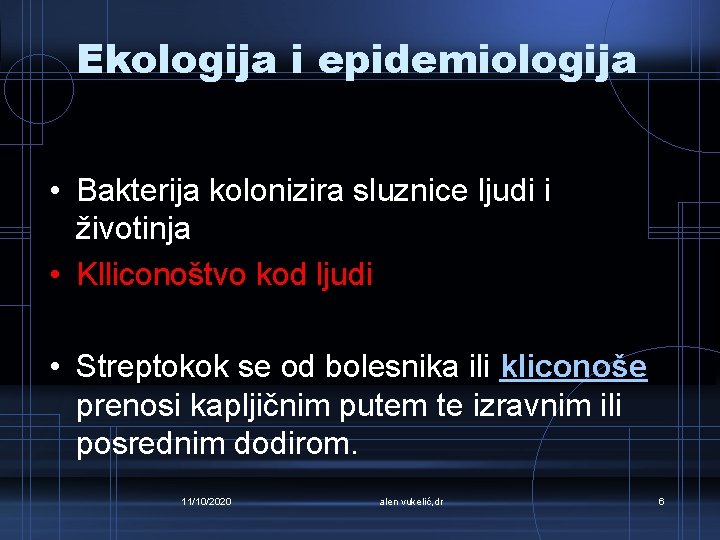 Ekologija i epidemiologija

• Bakterija kolonizira sluznice ljudi i životinja
• Klliconoštvo kod ljudi

• Streptokok se od bolesnika ili kliconoše prenosi kapljičnim putem te izravnim ili posrednim dodirom.

11/10/2020 alen vukelić,dr 6